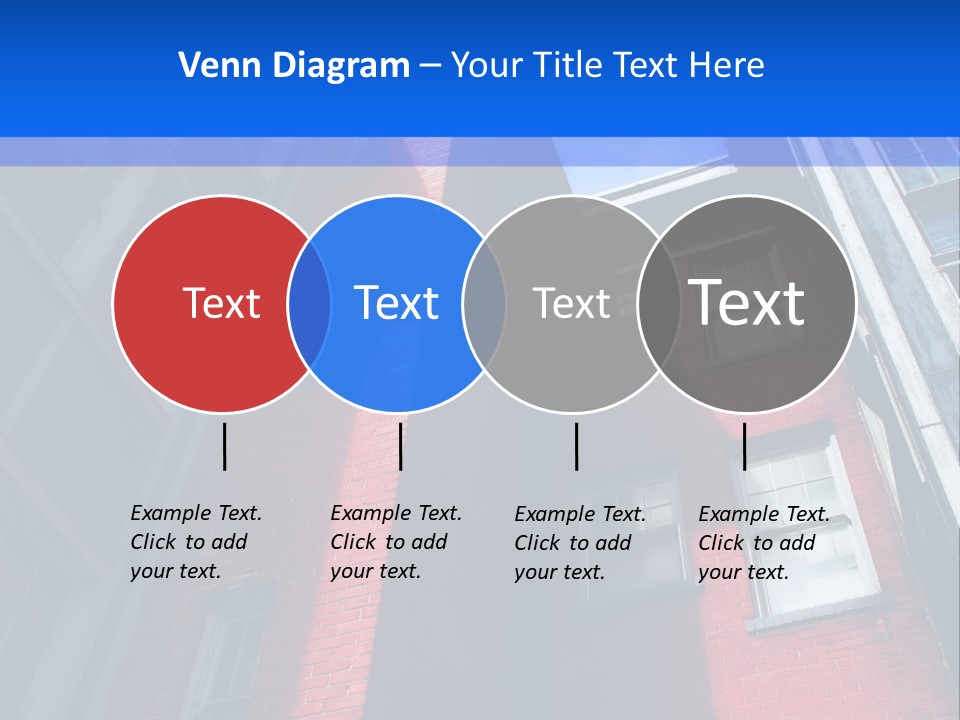 Venn Diagram – Your Title Text Here

Text

Text

Text

Text

Example Text. Click to add your text.

Example Text. Click to add your text.

Example Text. Click to add your text.

Example Text. Click to add your text.